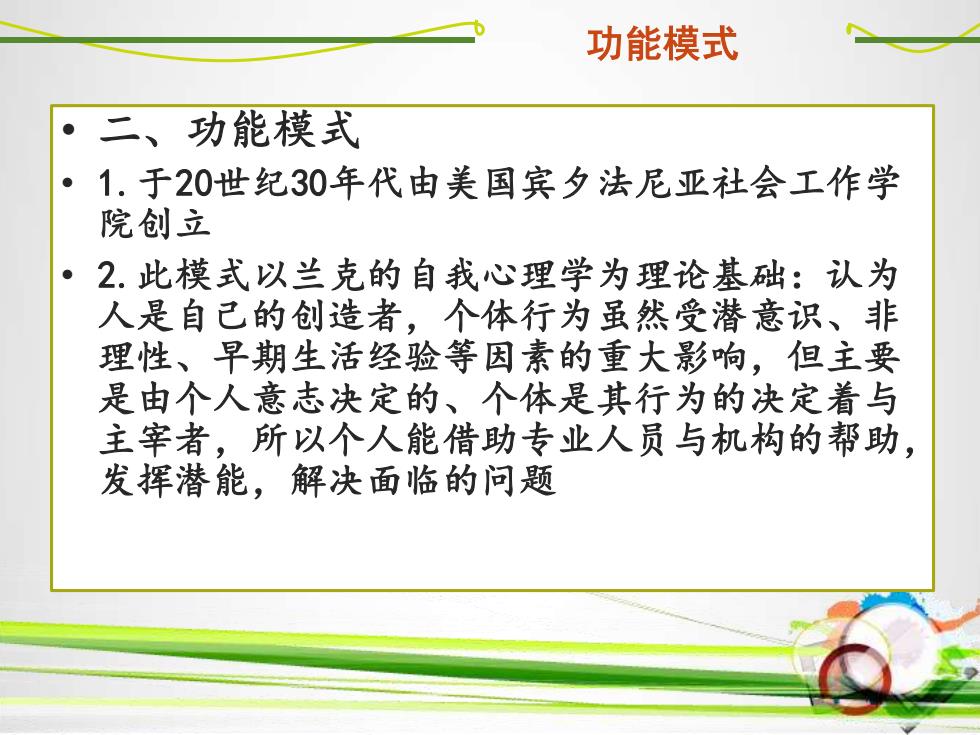 功能模式

• 二、功能模式

• 1. 于20世纪30年代由美国宾夕法尼亚社会工作学院创立

• 2. 此模式以兰克的自我心理学为理论基础：认为人是自己的创造者，个体行为虽然受潜意识、非理性、早期生活经验等因素的重大影响，但主要是由个人意志决定的、个体是其行为的决定着与主宰者，所以个人能借助专业人员与机构的帮助，发挥潜能，解决面临的问题